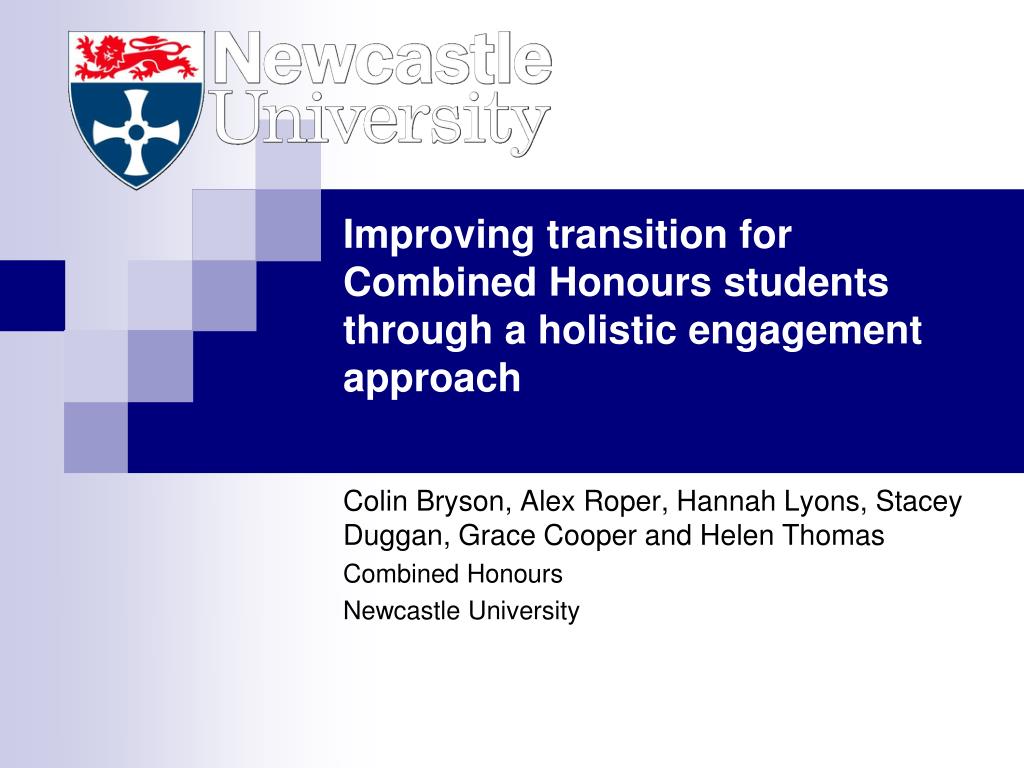 Newcastle University

Improving transition for Combined Honours students through a holistic engagement approach

Colin Bryson, Alex Roper, Hannah Lyons, Stacey Duggan, Grace Cooper and Helen Thomas

Combined Honours

Newcastle University